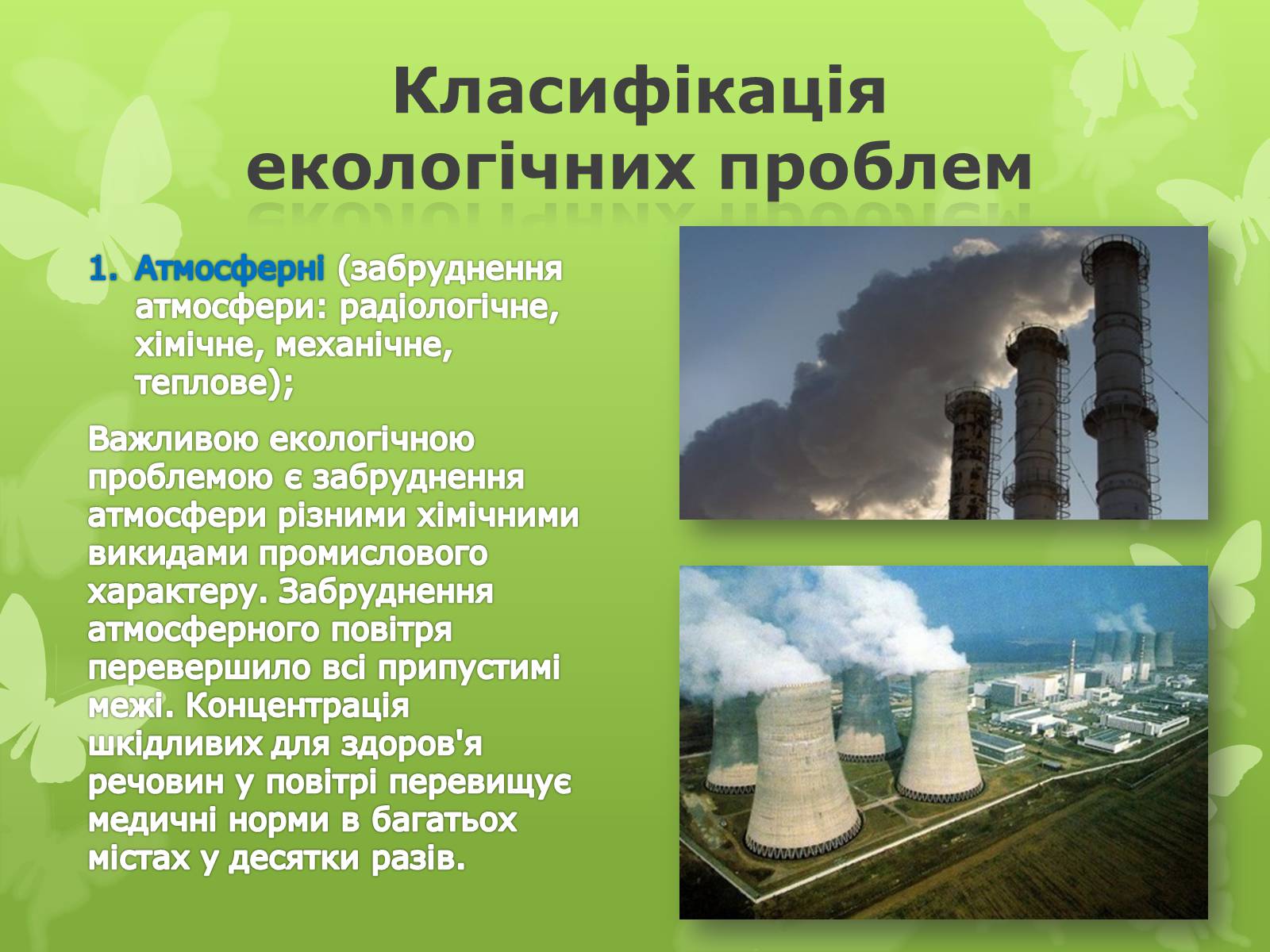 Класифікація екологічних проблем

1. Атмосферні (забруднення атмосфери: радіологічне, хімічне, механічне, теплове);

Важливою екологічною проблемою є забруднення атмосфери різними хімічними викидами промислового характеру. Забруднення атмосферного повітря перевершило всі припустимі межі. Концентрація шкідливих для здоров'я речовин у повітрі перевищує медичні норми в багатьох містах у десятки разів.